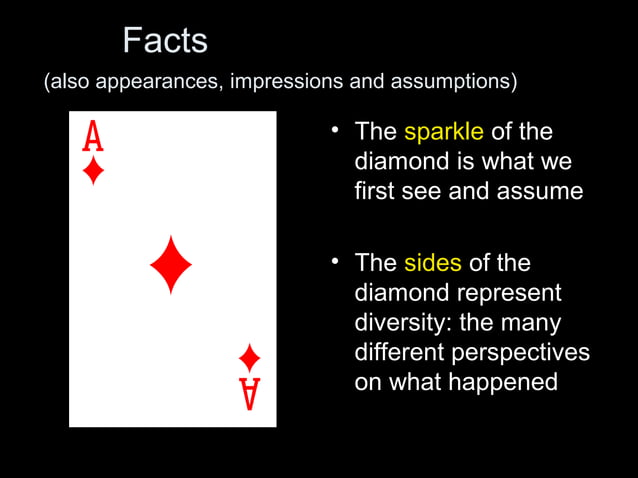 Facts

(also appearances, impressions and assumptions)

A

A

• The sparkle of the diamond is what we first see and assume

• The sides of the diamond represent diversity: the many different perspectives on what happened